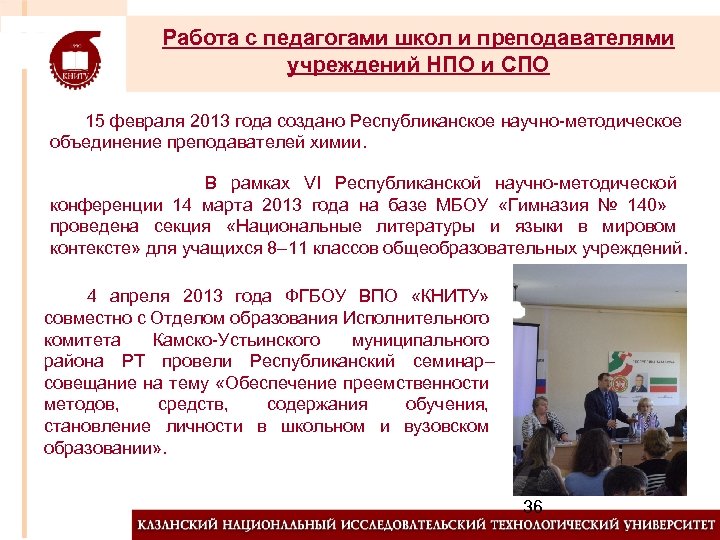 КНИТУ

Работа с педагогами школ и преподавателями учреждений НПО и СПО

15 февраля 2013 года создано Республиканское научно-методическое объединение преподавателей химии.

В рамках VI Республиканской научно-методической конференции 14 марта 2013 года на базе МБОУ «Гимназия № 140» проведена секция «Национальные литературы и языки в мировом контексте» для учащихся 8–11 классов общеобразовательных учреждений.

4 апреля 2013 года ФГБОУ ВПО «КНИТУ» совместно с Отделом образования Исполнительного комитета Камско-Устьинского муниципального района РТ провели Республиканский семинар–совещание на тему «Обеспечение преемственности методов, средств, содержания обучения, становление личности в школьном и вузовском образовании».

36

КАЗАНСКИЙ НАЦИОНАЛЬНЫЙ ИССЛЕДОВАТЕЛЬСКИЙ ТЕХНОЛОГИЧЕСКИЙ УНИВЕРСИТЕТ